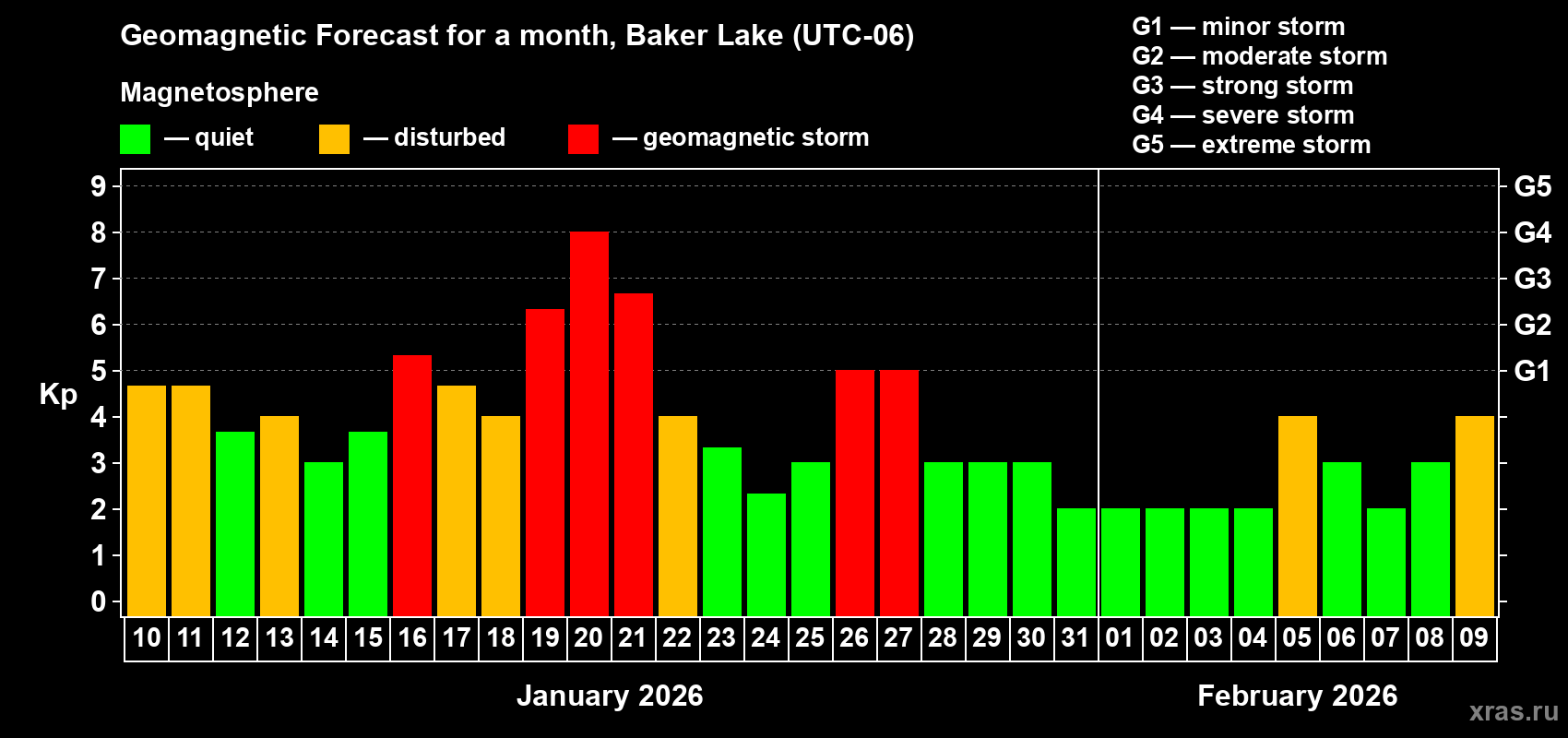 Geomagnetic Forecast for a month, Baker Lake (UTC-06)

Magnetosphere

— quiet — disturbed — geomagnetic storm

G1 — minor storm
G2 — moderate storm
G3 — strong storm
G4 — severe storm
G5 — extreme storm

Kp

9
8
7
6
5
4
3
2
1
0

G5
G4
G3
G2
G1

10 11 12 13 14 15 16 17 18 19 20 21 22 23 24 25 26 27 28 29 30 31 01 02 03 04 05 06 07 08 09

January 2026

February 2026

xras.ru